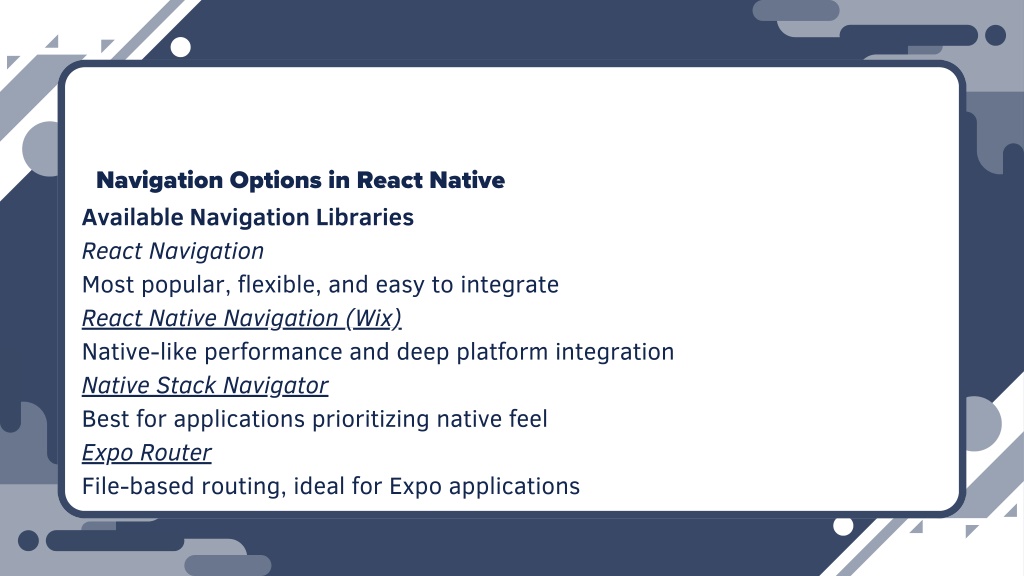 Navigation Options in React Native

Available Navigation Libraries

React Navigation

Most popular, flexible, and easy to integrate

React Native Navigation (Wix)

Native-like performance and deep platform integration

Native Stack Navigator

Best for applications prioritizing native feel

Expo Router

File-based routing, ideal for Expo applications